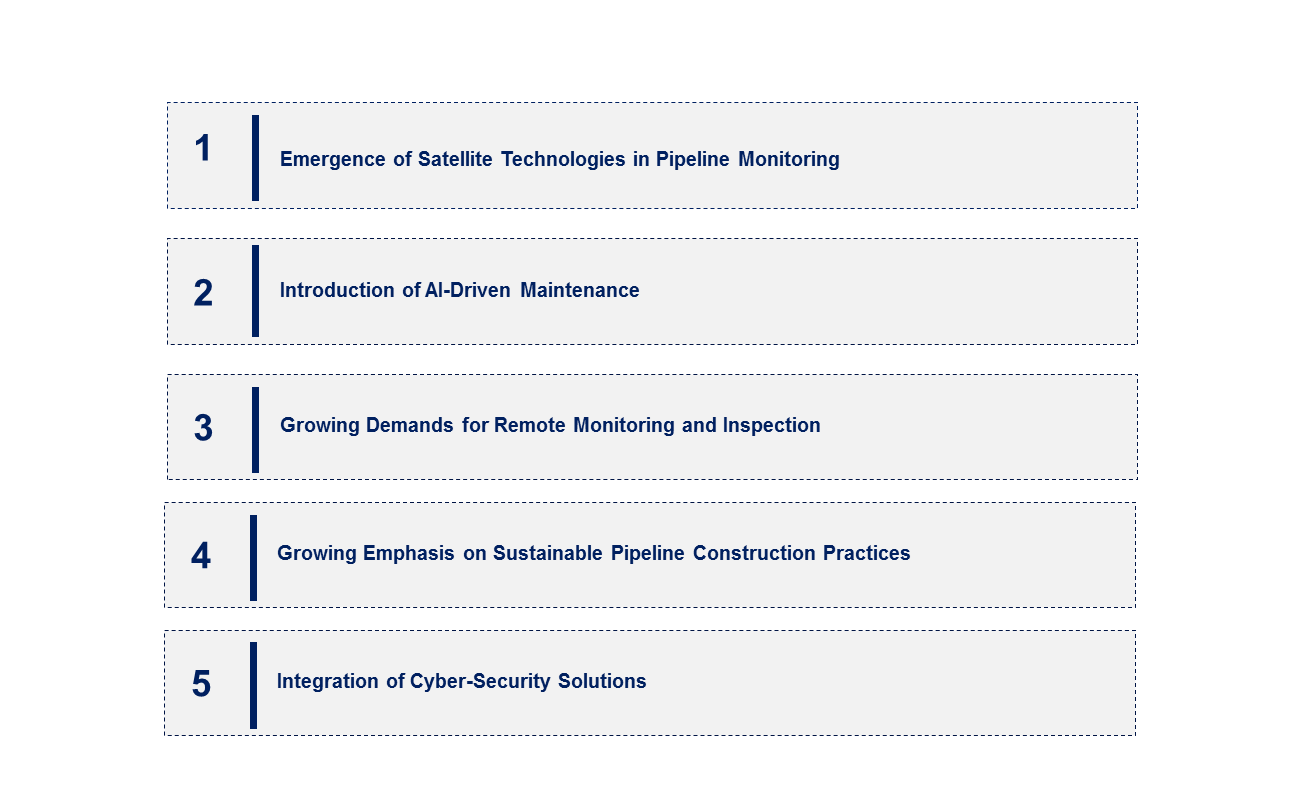 1 Emergence of Satellite Technologies in Pipeline Monitoring

2 Introduction of AI-Driven Maintenance

3 Growing Demands for Remote Monitoring and Inspection

4 Growing Emphasis on Sustainable Pipeline Construction Practices

5 Integration of Cyber-Security Solutions